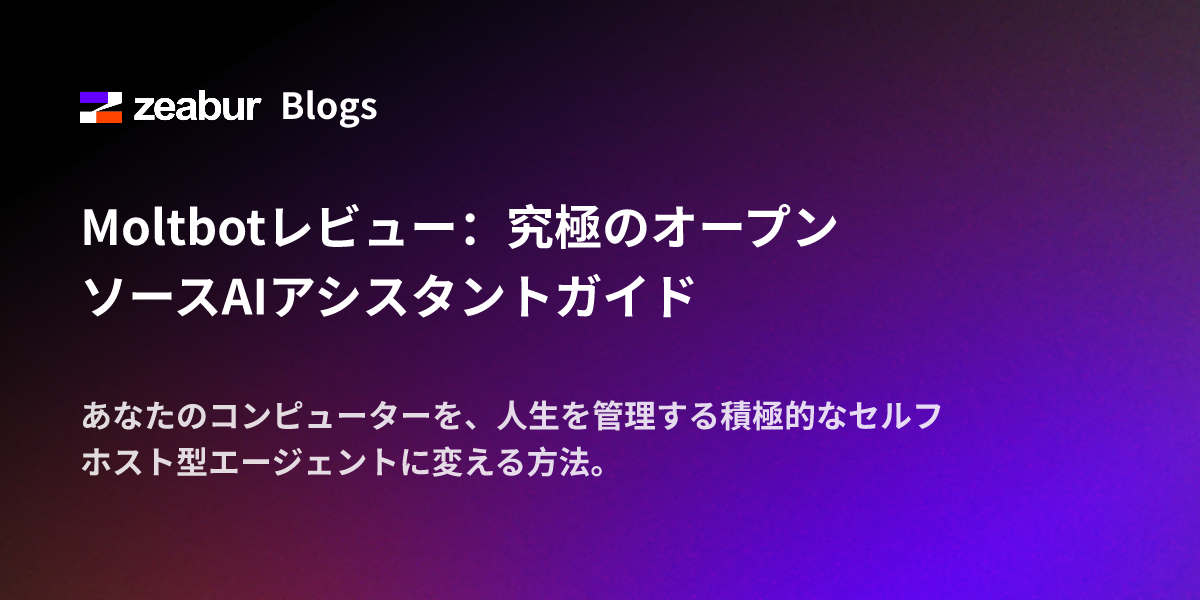 zeabur Blogs

Moltbotレビュー：究極のオープンソースAIアシスタントガイド

あなたのコンピューターを、人生を管理する積極的なセルフホスト型エージェントに変える方法。